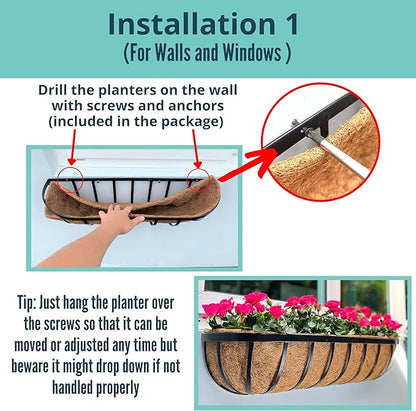 Installation 1
(For Walls and Windows )

Drill the planters on the wall with screws and anchors (included in the package)

Tip: Just hang the planter over the screws so that it can be moved or adjusted any time but beware it might drop down if not handled properly